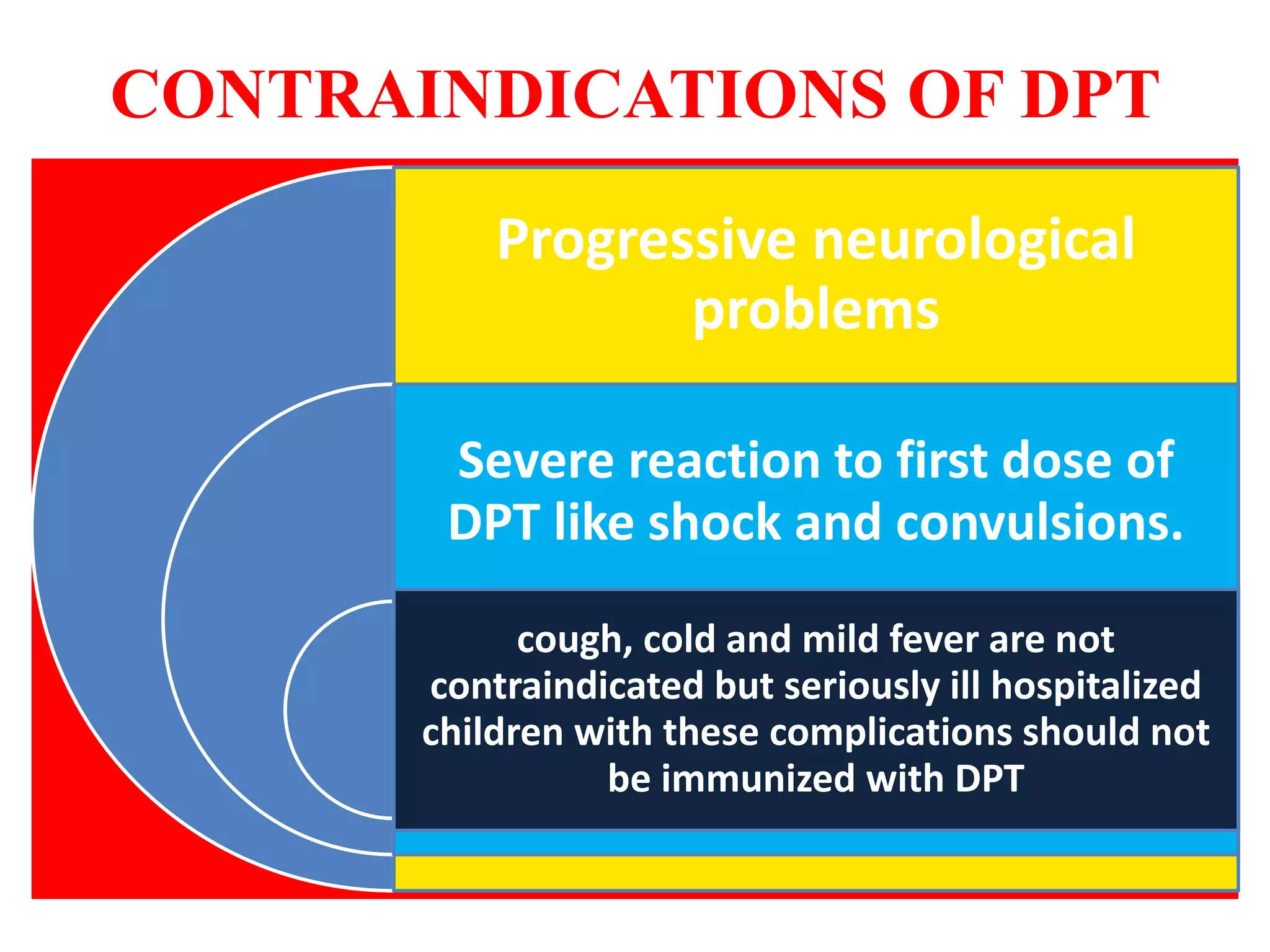 CONTRAINDICATIONS OF DPT

Progressive neurological problems

Severe reaction to first dose of DPT like shock and convulsions.

cough, cold and mild fever are not contraindicated but seriously ill hospitalized children with these complications should not be immunized with DPT